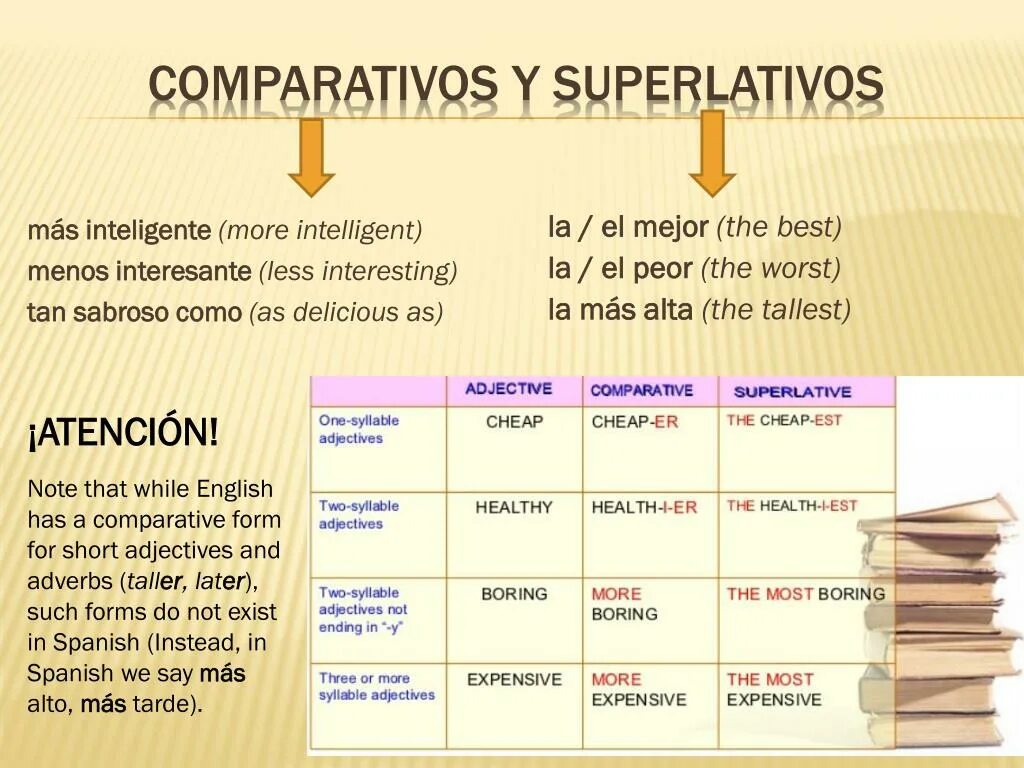 COMPARATIVOS Y SUPERLATIVOS

más inteligente (more intelligent)
menos interesante (less interesting)
tan sabroso como (as delicious as)

la / el mejor (the best)
la / el peor (the worst)
la más alta (the tallest)

¡ATENCIÓN!

Note that while English has a comparative form for short adjectives and adverbs (taller, later), such forms do not exist in Spanish (Instead, in Spanish we say más alto, más tarde).

| | ADJECTIVE | COMPARATIVE | SUPERLATIVE |
|---|---|---|---|
| One-syllable adjectives | CHEAP | CHEAP-ER | THE CHEAP-EST |
| Two-syllable adjectives | HEALTHY | HEALTH-I-ER | THE HEALTH-I-EST |
| Two-syllable adjectives not ending in "-y" | BORING | MORE BORING | THE MOST BORING |
| Three or more syllable adjectives | EXPENSIVE | MORE EXPENSIVE | THE MOST EXPENSIVE |